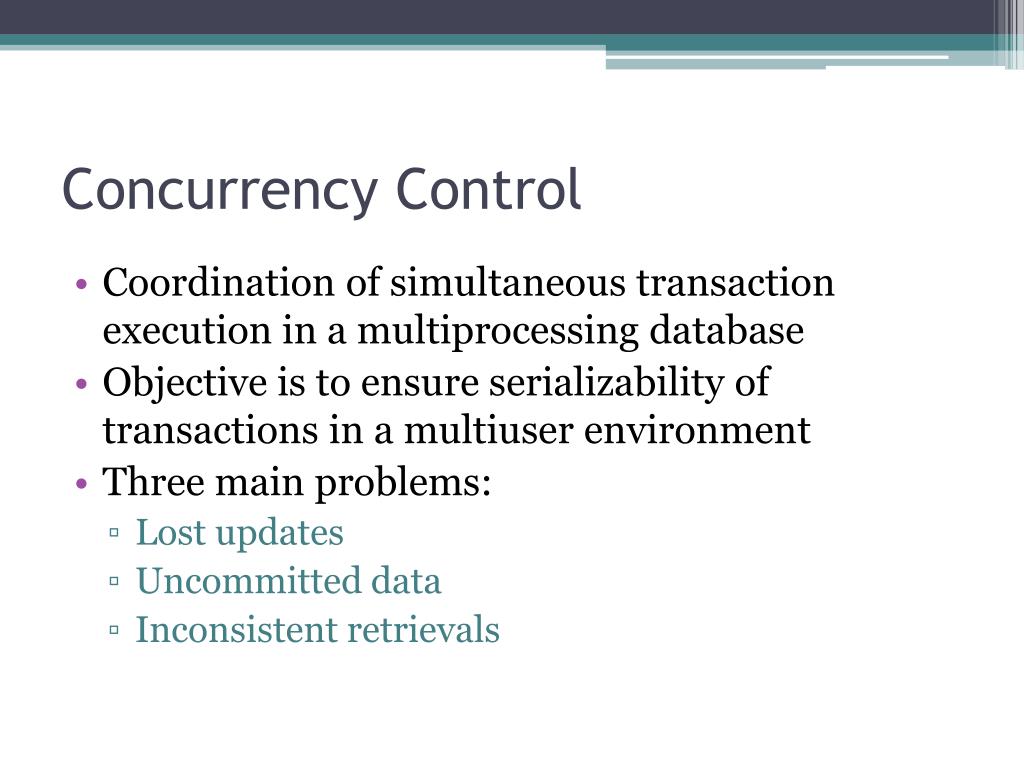 Concurrency Control

• Coordination of simultaneous transaction execution in a multiprocessing database
• Objective is to ensure serializability of transactions in a multiuser environment
• Three main problems:
▫ Lost updates
▫ Uncommitted data
▫ Inconsistent retrievals